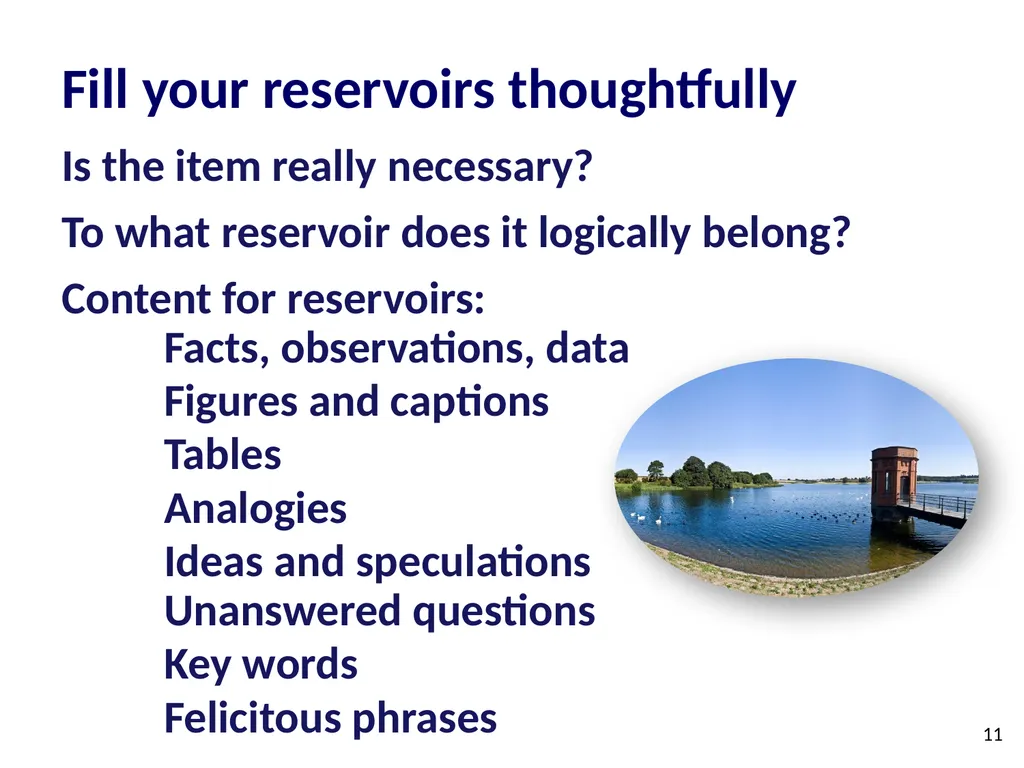 Fill your reservoirs thoughtfully

Is the item really necessary?

To what reservoir does it logically belong?

Content for reservoirs:

Facts, observations, data

Figures and captions

Tables

Analogies

Ideas and speculations

Unanswered questions

Key words

Felicitous phrases

11